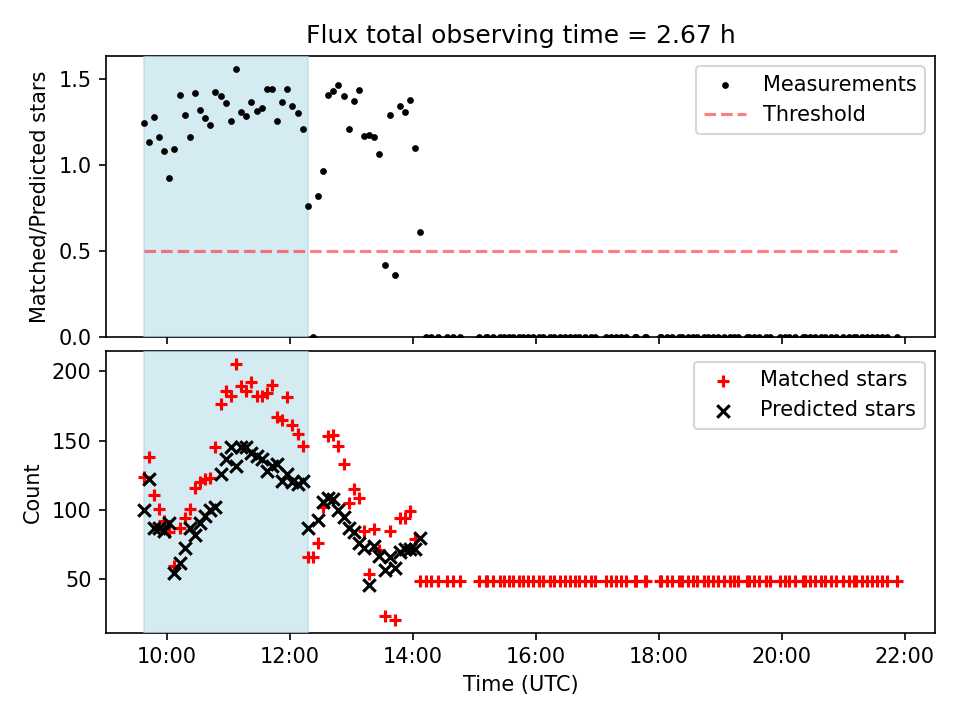 Flux total observing time = 2.67 h

Matched/Predicted stars

1.5
1.0
0.5
0.0

Measurements
Threshold

Count

200
150
100
50

Matched stars
Predicted stars

10:00
12:00
14:00
16:00
18:00
20:00
22:00

Time (UTC)